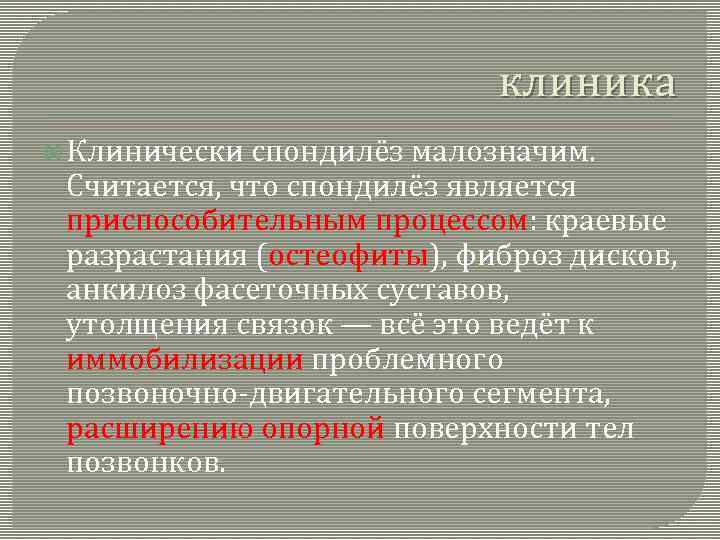 клиника

Клинически спондилёз малозначим. Считается, что спондилёз является приспособительным процессом: краевые разрастания (остеофиты), фиброз дисков, анкилоз фасеточных суставов, утолщения связок — всё это ведёт к иммобилизации проблемного позвоночно-двигательного сегмента, расширению опорной поверхности тел позвонков.